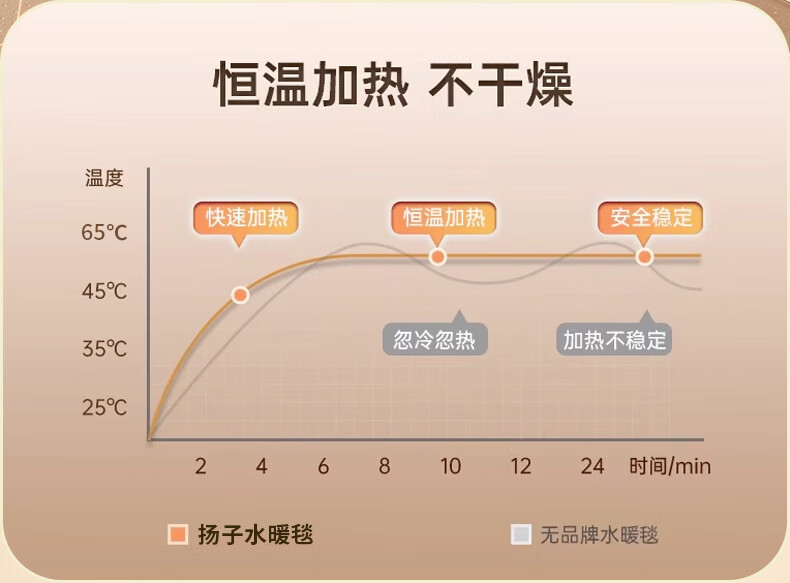 恒温加热 不干燥

温度

65℃

45℃

35℃

25℃

快速加热

恒温加热

安全稳定

忽冷忽热

加热不稳定

2 4 6 8 10 12 24 时间/min

扬子水暖毯

无品牌水暖毯